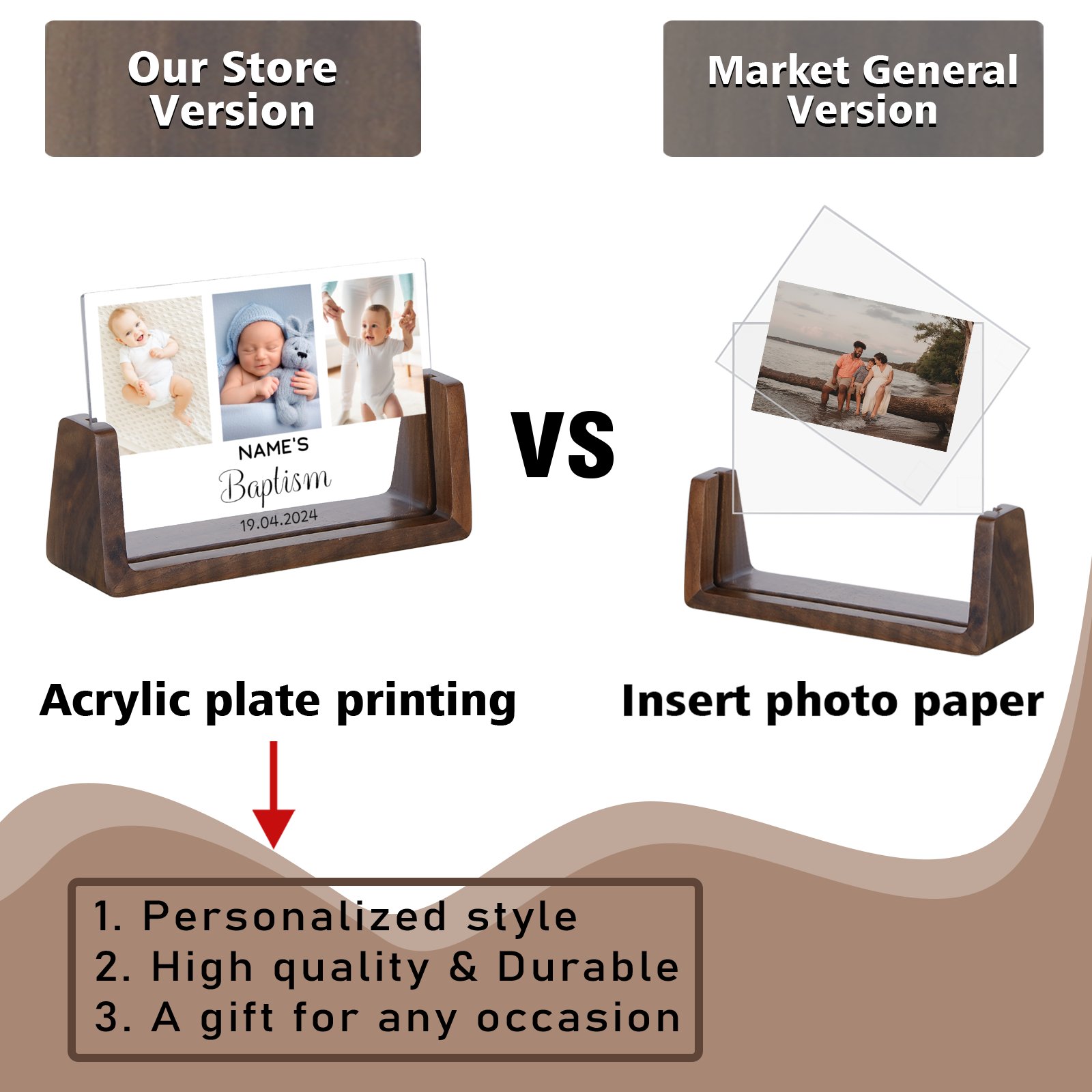 Our Store Version

Market General Version

NAME'S
Baptism
19.04.2024

VS

Acrylic plate printing

Insert photo paper

1. Personalized style
2. High quality & Durable
3. A gift for any occasion